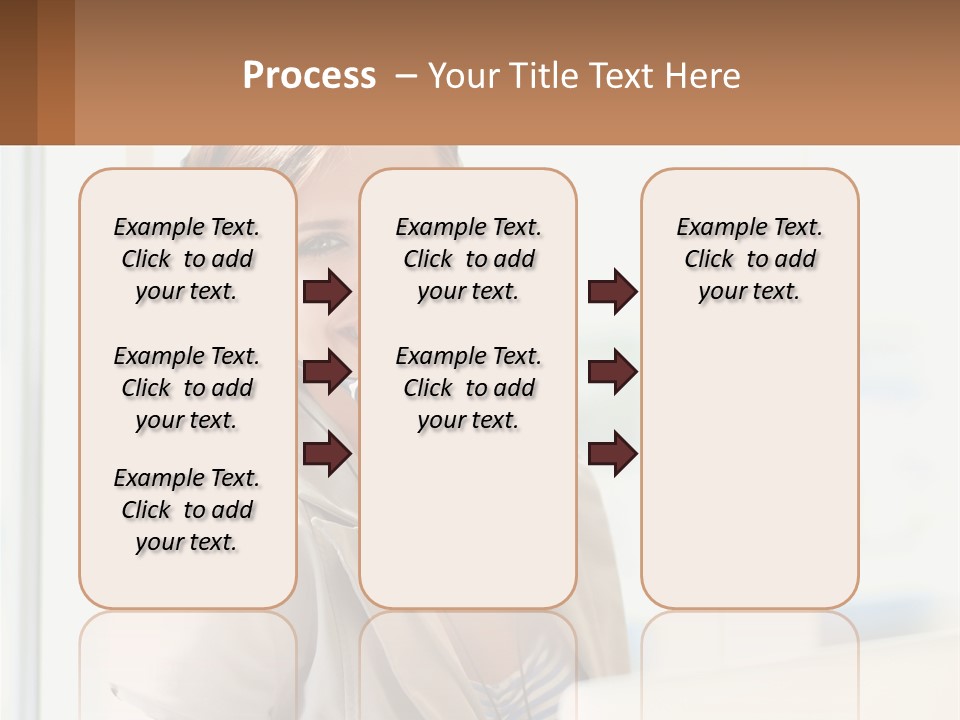 Process – Your Title Text Here

Example Text. Click to add your text.

Example Text. Click to add your text.

Example Text. Click to add your text.

Example Text. Click to add your text.

Example Text. Click to add your text.

Example Text. Click to add your text.